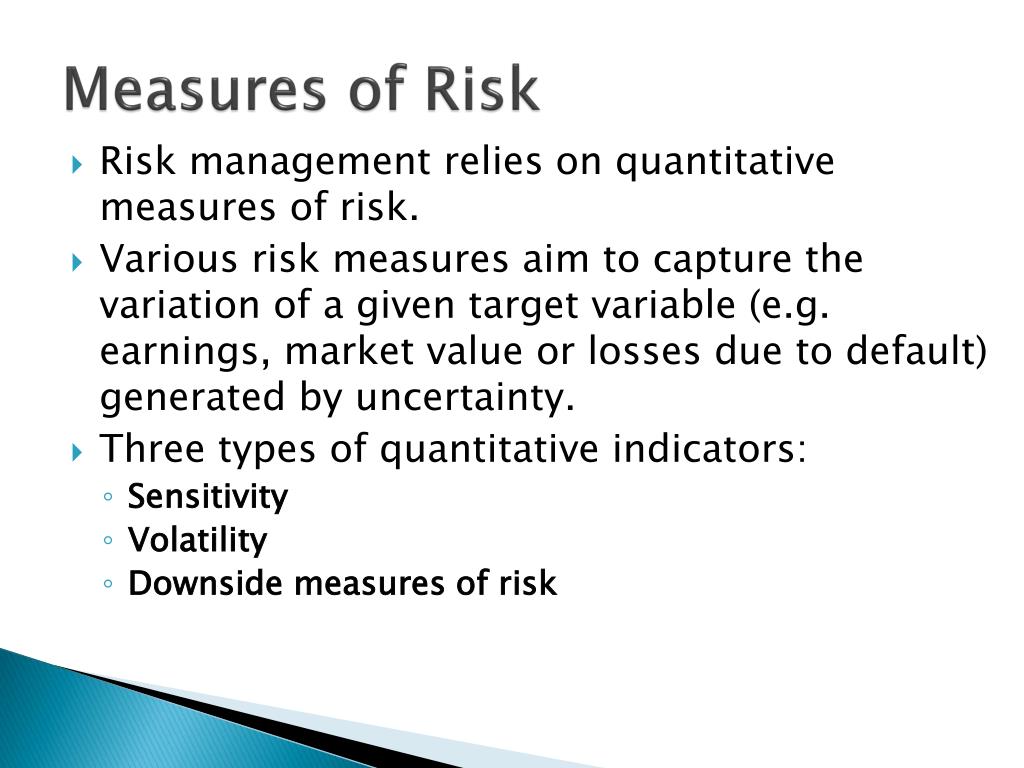 Measures of Risk

Risk management relies on quantitative measures of risk.

Various risk measures aim to capture the variation of a given target variable (e.g. earnings, market value or losses due to default) generated by uncertainty.

Three types of quantitative indicators:

Sensitivity

Volatility

Downside measures of risk